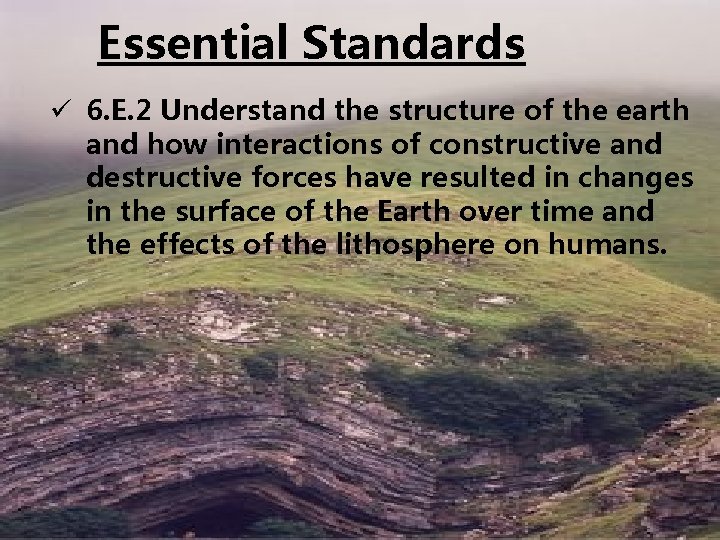 Essential Standards

✓ 6.E.2 Understand the structure of the earth and how interactions of constructive and destructive forces have resulted in changes in the surface of the Earth over time and the effects of the lithosphere on humans.